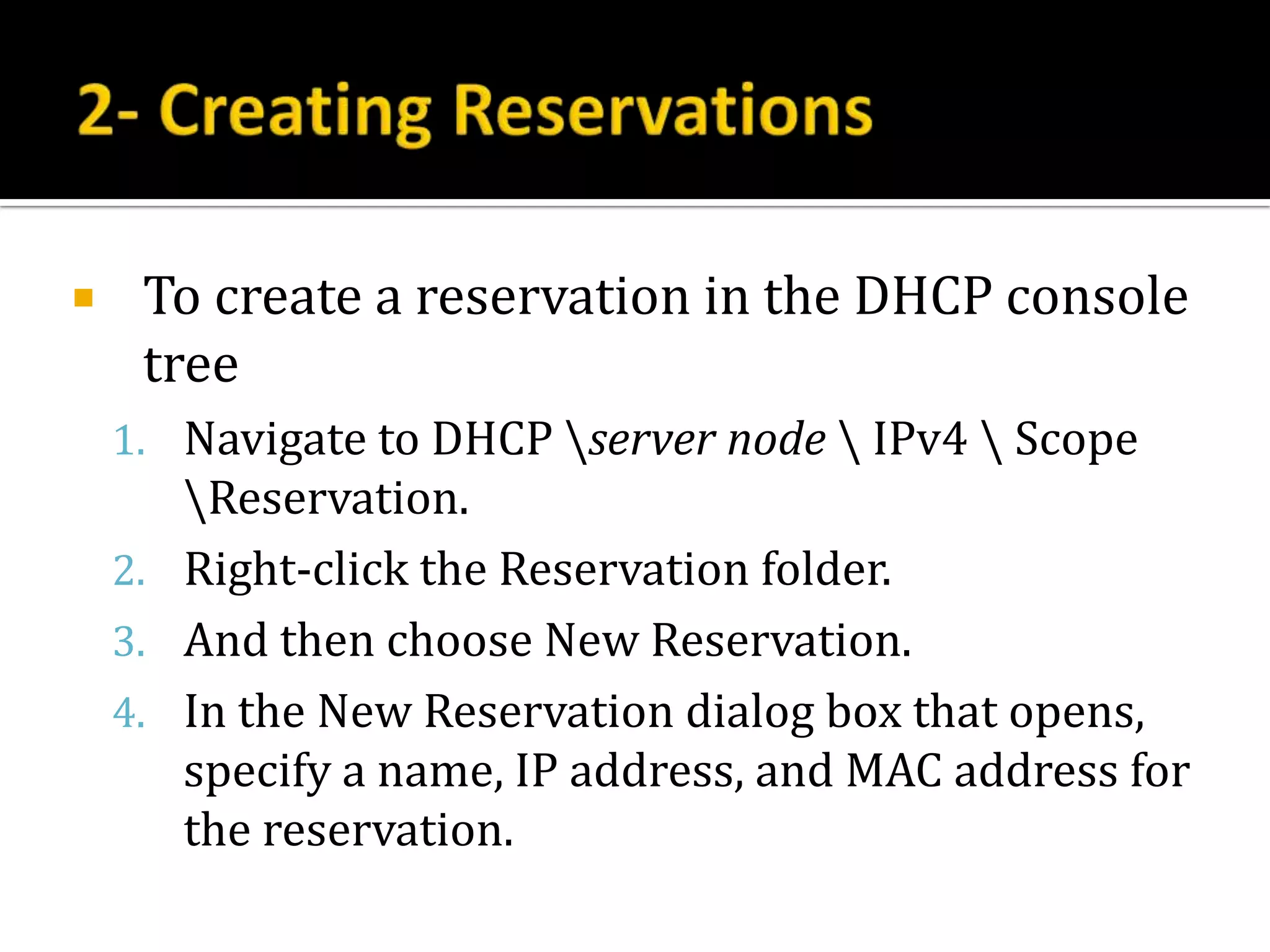 2- Creating Reservations

To create a reservation in the DHCP console tree

1. Navigate to DHCP \server node \ IPv4 \ Scope \Reservation.
2. Right-click the Reservation folder.
3. And then choose New Reservation.
4. In the New Reservation dialog box that opens, specify a name, IP address, and MAC address for the reservation.